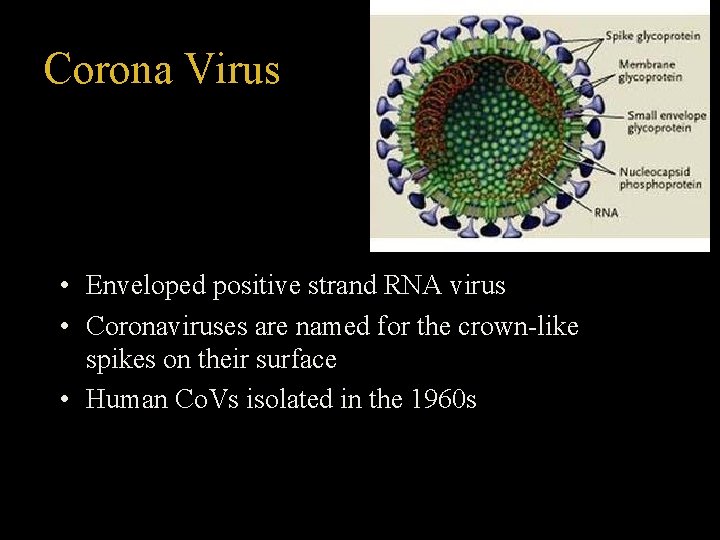 Corona Virus

Spike glycoprotein
Membrane glycoprotein
Small envelope glycoprotein
Nucleocapsid phosphoprotein
RNA

• Enveloped positive strand RNA virus
• Coronaviruses are named for the crown-like spikes on their surface
• Human CoVs isolated in the 1960s